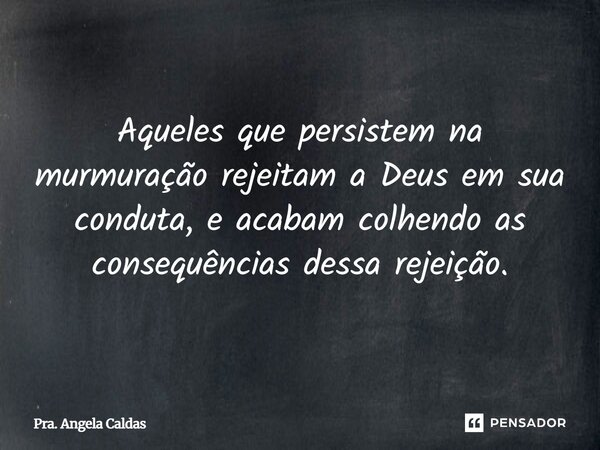 Aqueles que persistem na murmuração rejeitam a Deus em sua conduta, e acabam colhendo as consequências dessa rejeição.

Pra. Angela Caldas

PENSADOR